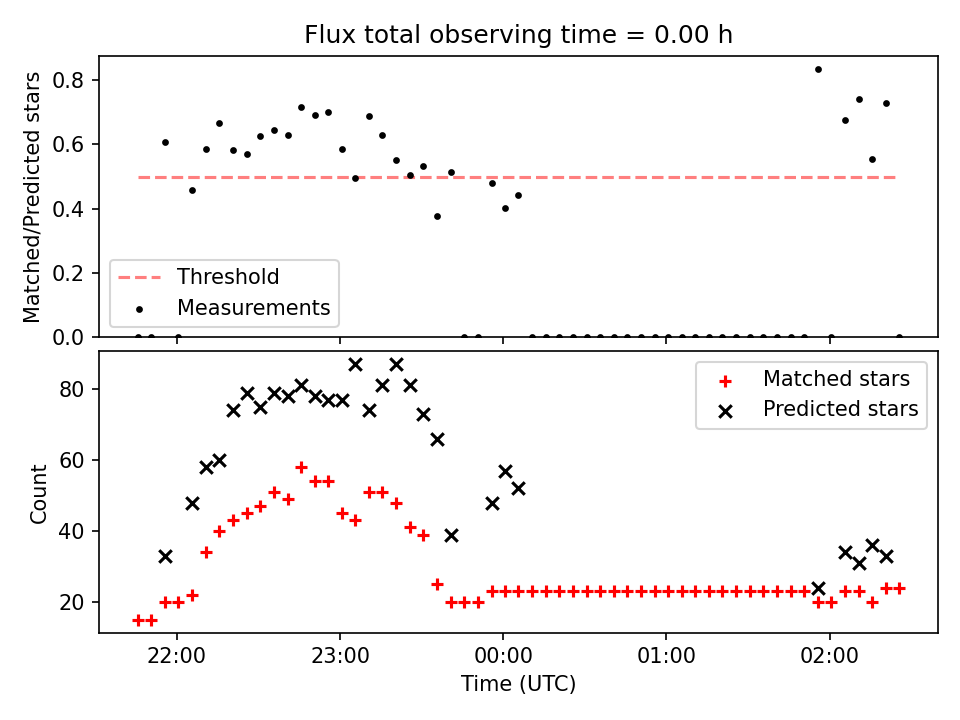 Flux total observing time = 0.00 h

Matched/Predicted stars

0.8
0.6
0.4
0.2
0.0

Threshold
Measurements

Count

80
60
40
20

Matched stars
Predicted stars

22:00
23:00
00:00
01:00
02:00

Time (UTC)